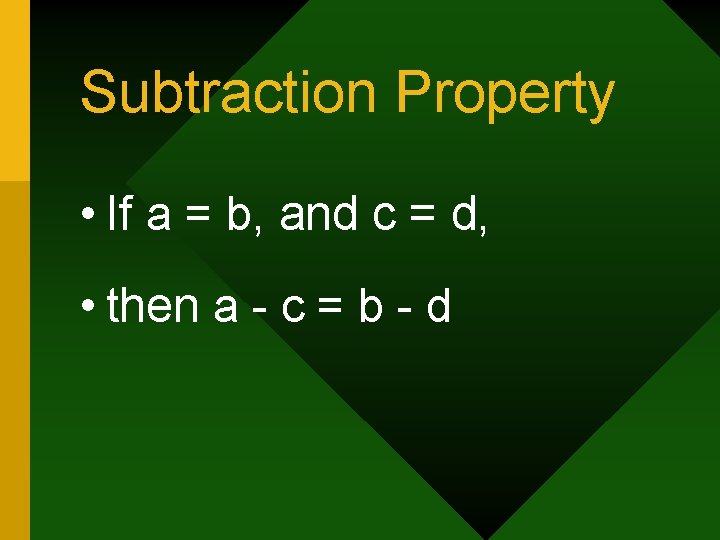 Subtraction Property

• If $a = b$, and $c = d$,

• then $a - c = b - d$